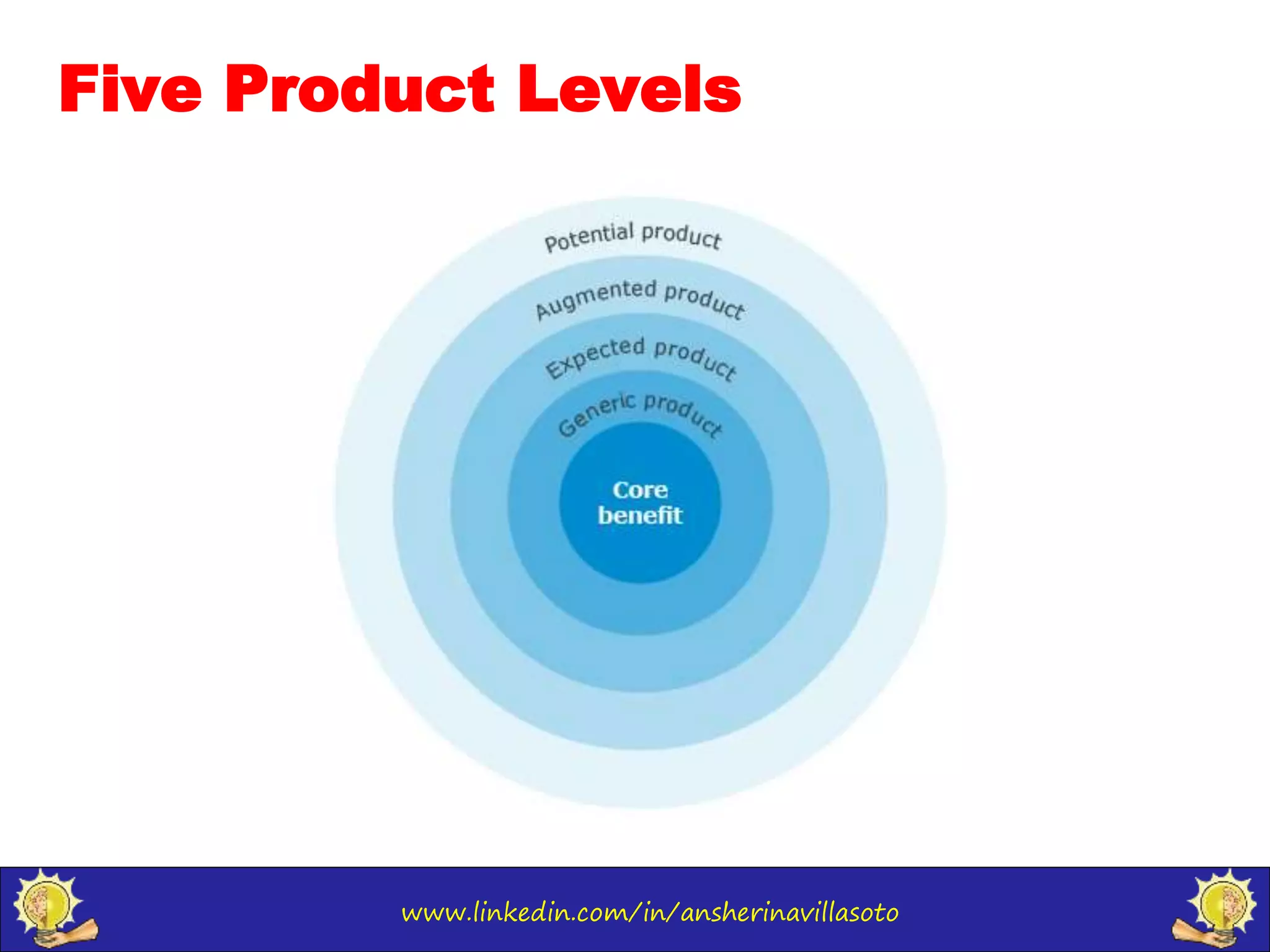 Five Product Levels

Potential product

Augmented product

Expected product

Generic product

Core benefit

www.linkedin.com/in/ansherinavillasoto